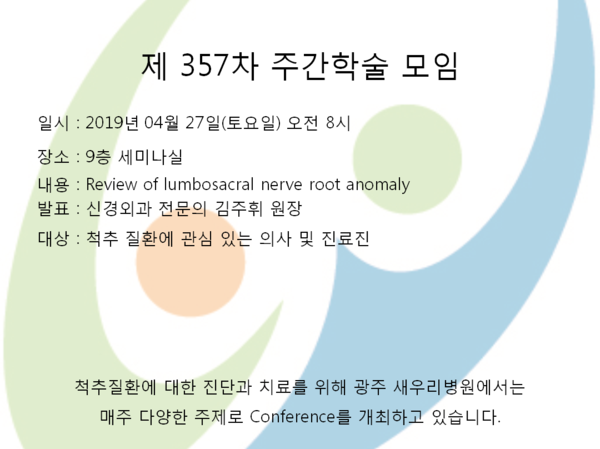 제 357차 주간학술 모임

일시 : 2019년 04월 27일(토요일) 오전 8시

장소 : 9층 세미나실

내용 : Review of lumbosacral nerve root anomaly

발표 : 신경외과 전문의 김주휘 원장

대상 : 척추 질환에 관심 있는 의사 및 진료진

척추질환에 대한 진단과 치료를 위해 광주 새우리병원에서는 매주 다양한 주제로 Conference를 개최하고 있습니다.